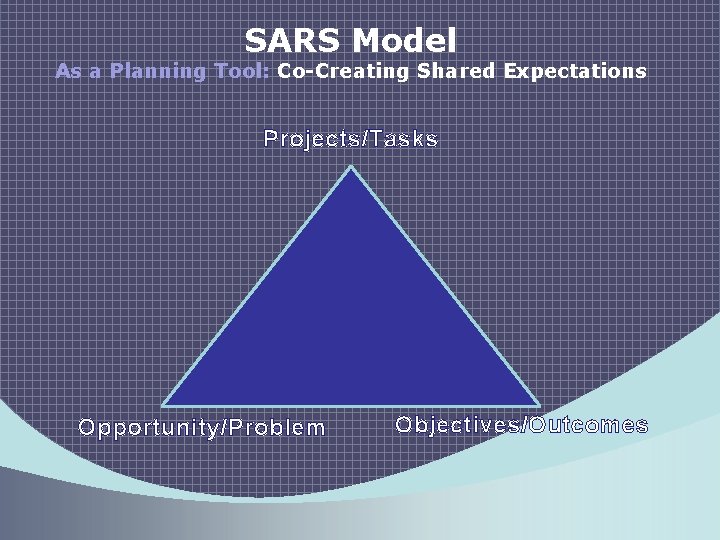 SARS Model

As a Planning Tool: Co-Creating Shared Expectations

Projects/Tasks

Opportunity/Problem

Objectives/Outcomes